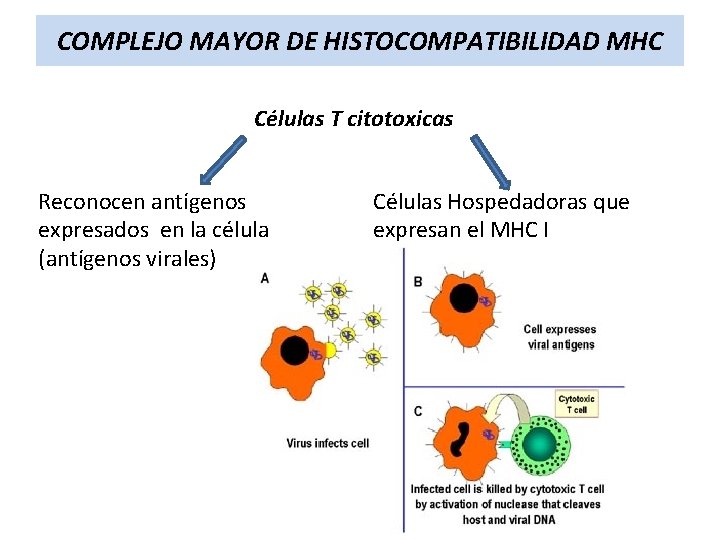 COMPLEJO MAYOR DE HISTOCOMPATIBILIDAD MHC

Células T citotoxicas

Reconocen antígenos expresados en la célula (antígenos virales)

Células Hospedadoras que expresan el MHC I

A

Virus infects cell

B

Cell expresses viral antigens

C

Cytotoxic T cell

Infected cell is killed by cytotoxic T cell by activation of nuclease that cleaves host and viral DNA